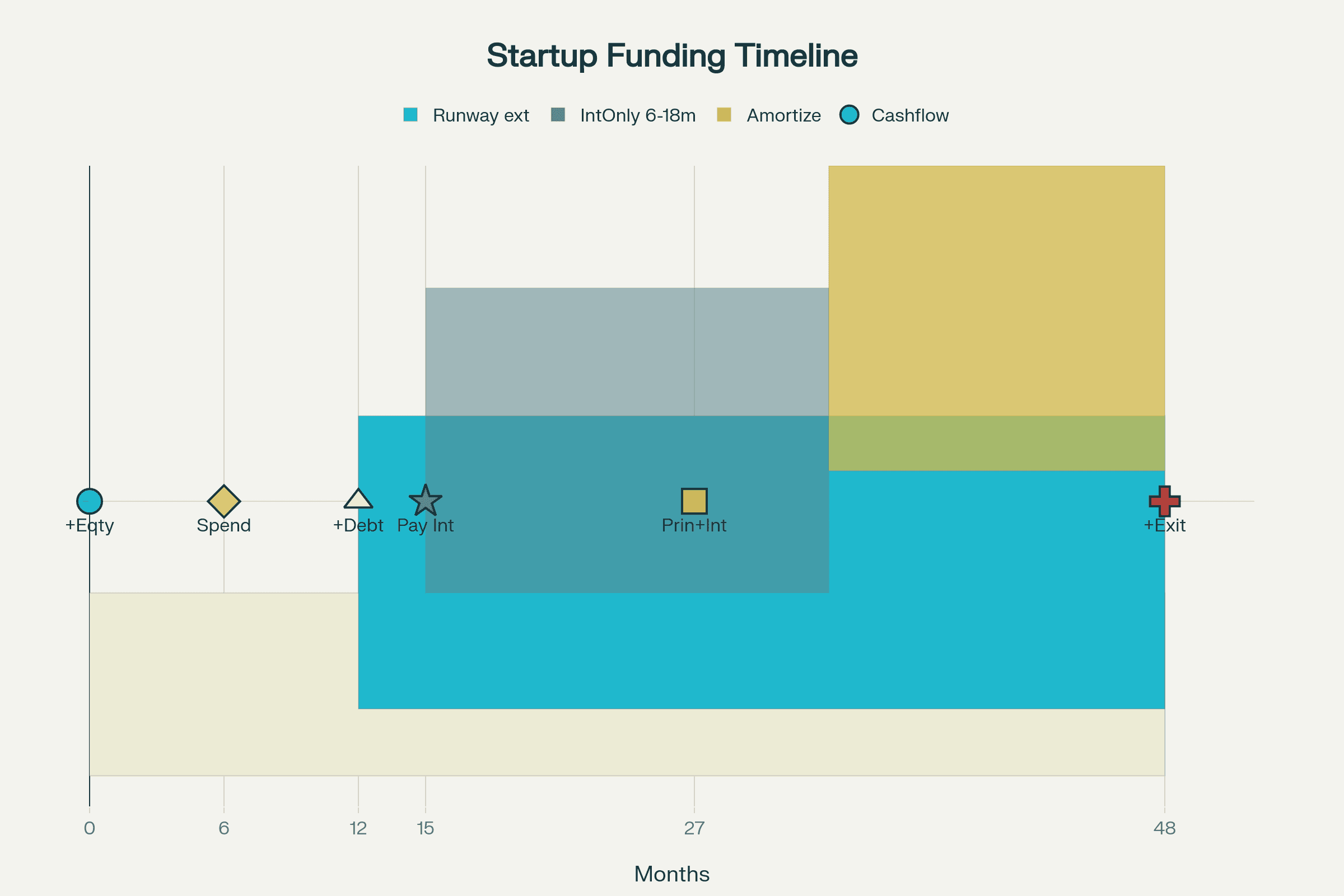 Startup Funding Timeline

Runway ext
IntOnly 6-18m
Amortize
Cashflow

+Eqty
Spend
+Debt
Pay Int
Prin+Int
+Exit

0
6
12
15
27
48

Months